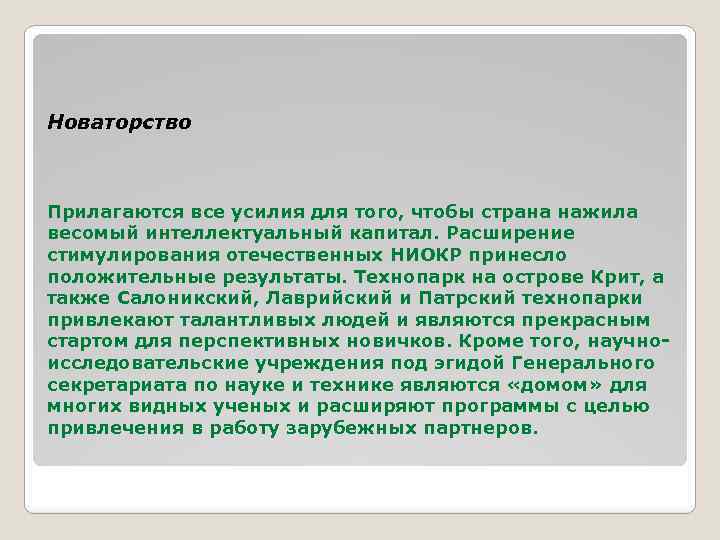 Новаторство

Прилагаются все усилия для того, чтобы страна нажила весомый интеллектуальный капитал. Расширение стимулирования отечественных НИОКР принесло положительные результаты. Технопарк на острове Крит, а также Салоникский, Лаврийский и Патрский технопарки привлекают талантливых людей и являются прекрасным стартом для перспективных новичков. Кроме того, научно-исследовательские учреждения под эгидой Генерального секретариата по науке и технике являются «домом» для многих видных ученых и расширяют программы с целью привлечения в работу зарубежных партнеров.